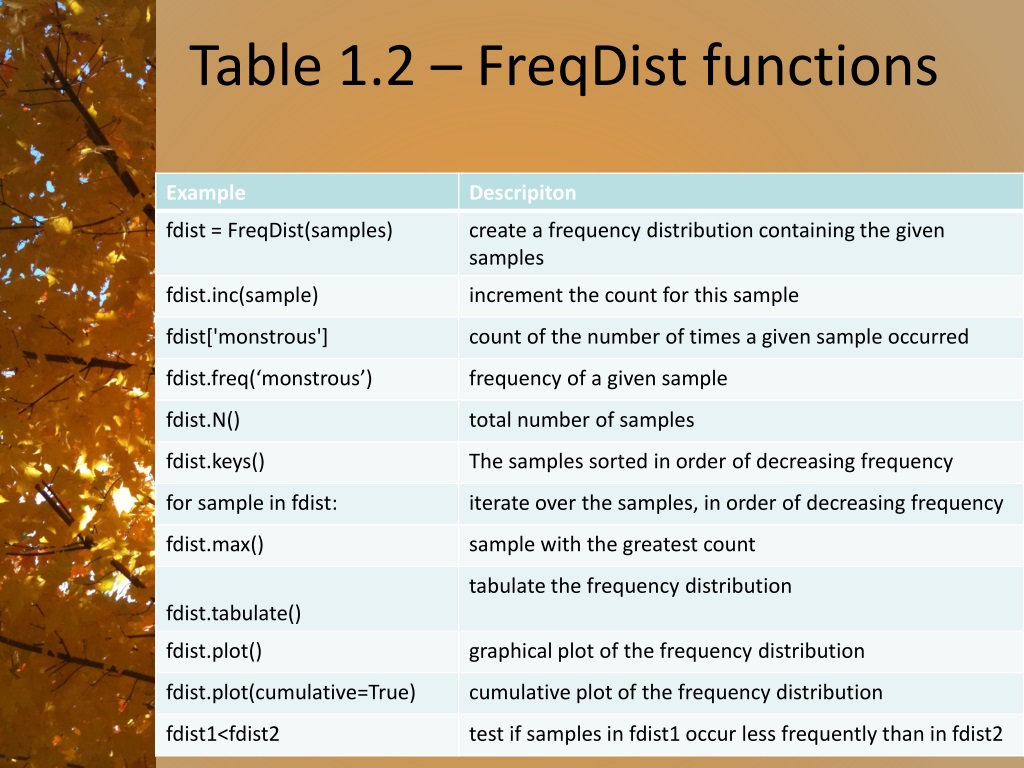 Table 1.2 – FreqDist functions

| Example | Descripiton |
|---|---|
| fdist = FreqDist(samples) | create a frequency distribution containing the given samples |
| fdist.inc(sample) | increment the count for this sample |
| fdist['monstrous'] | count of the number of times a given sample occurred |
| fdist.freq(‘monstrous’) | frequency of a given sample |
| fdist.N() | total number of samples |
| fdist.keys() | The samples sorted in order of decreasing frequency |
| for sample in fdist: | iterate over the samples, in order of decreasing frequency |
| fdist.max() | sample with the greatest count |
| fdist.tabulate() | tabulate the frequency distribution |
| fdist.plot() | graphical plot of the frequency distribution |
| fdist.plot(cumulative=True) | cumulative plot of the frequency distribution |
| fdist1<fdist2 | test if samples in fdist1 occur less frequently than in fdist2 |